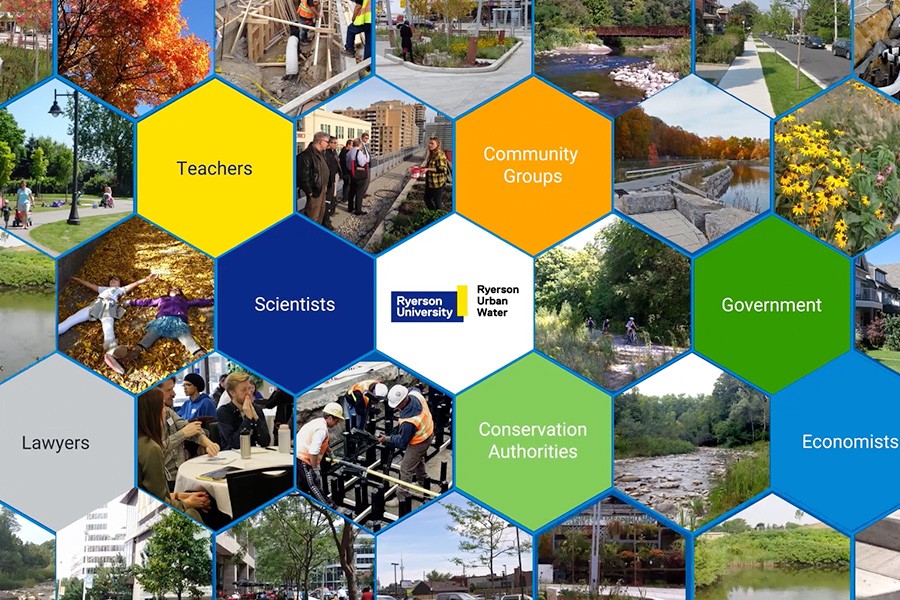 Teachers

Community Groups

Scientists

Ryerson University

Ryerson Urban Water

Government

Lawyers

Conservation Authorities

Economists